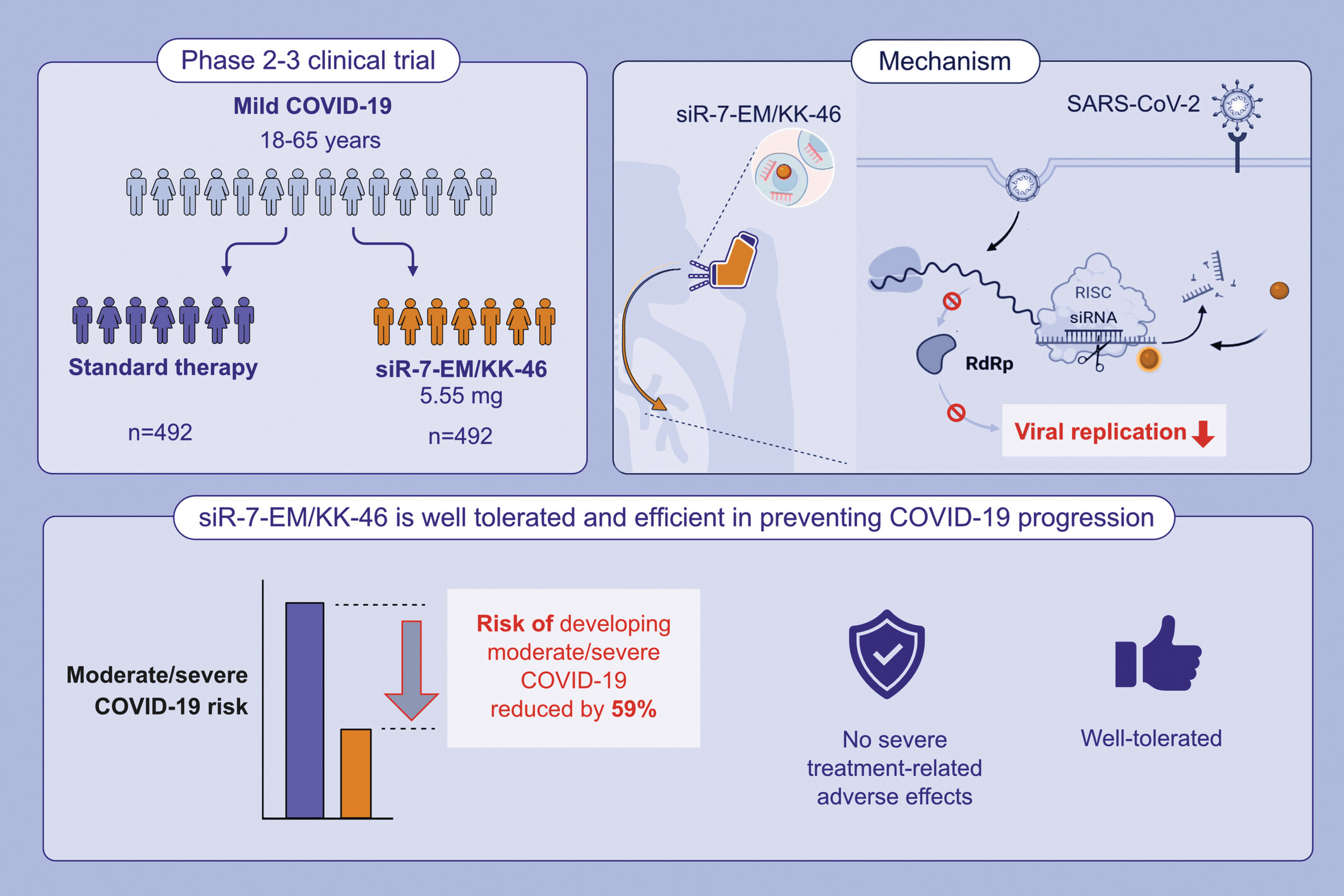 Phase 2-3 clinical trial

Mild COVID-19

18-65 years

Standard therapy

n=492

siR-7-EM/KK-46
5.55 mg

n=492

Mechanism

siR-7-EM/KK-46

SARS-CoV-2

RISC

siRNA

RdRp

Viral replication

siR-7-EM/KK-46 is well tolerated and efficient in preventing COVID-19 progression

Moderate/severe COVID-19 risk

Risk of developing moderate/severe COVID-19 reduced by 59%

No severe treatment-related adverse effects

Well-tolerated